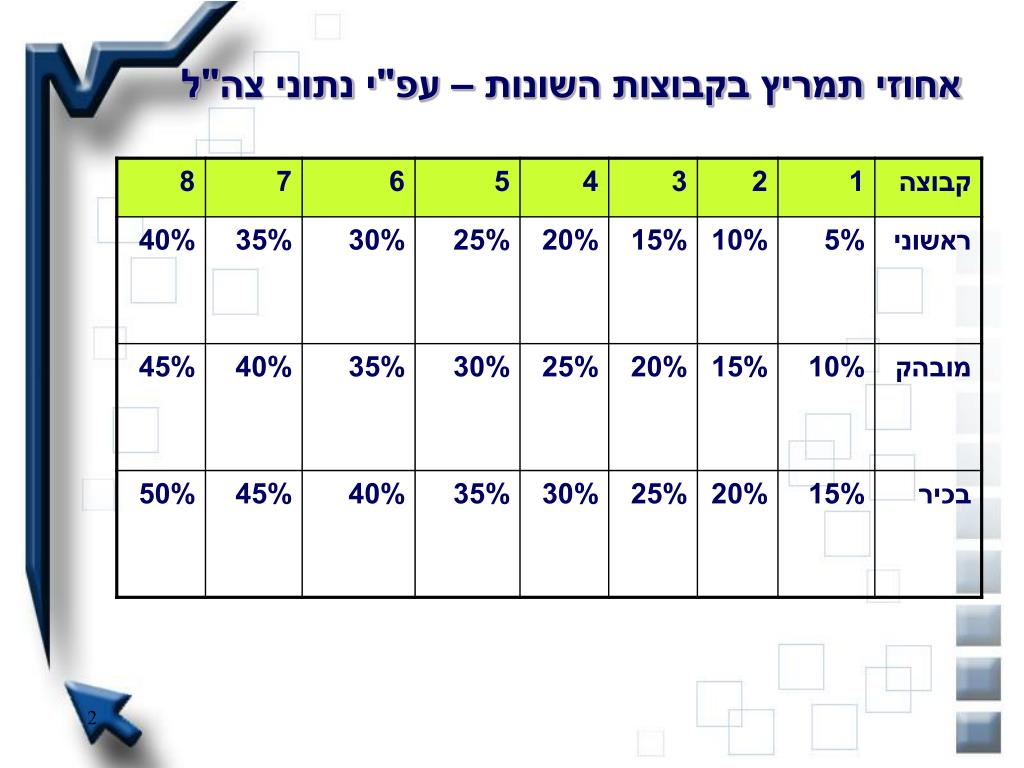 אחוזי תמריץ בקבוצות השונות – עפ"י נתוני צה"ל

| קבוצה | 1 | 2 | 3 | 4 | 5 | 6 | 7 | 8 |
|---|---|---|---|---|---|---|---|---|
| ראשוני | 5% | 10% | 15% | 20% | 25% | 30% | 35% | 40% |
| מובהק | 10% | 15% | 20% | 25% | 30% | 35% | 40% | 45% |
| בכיר | 15% | 20% | 25% | 30% | 35% | 40% | 45% | 50% |

2